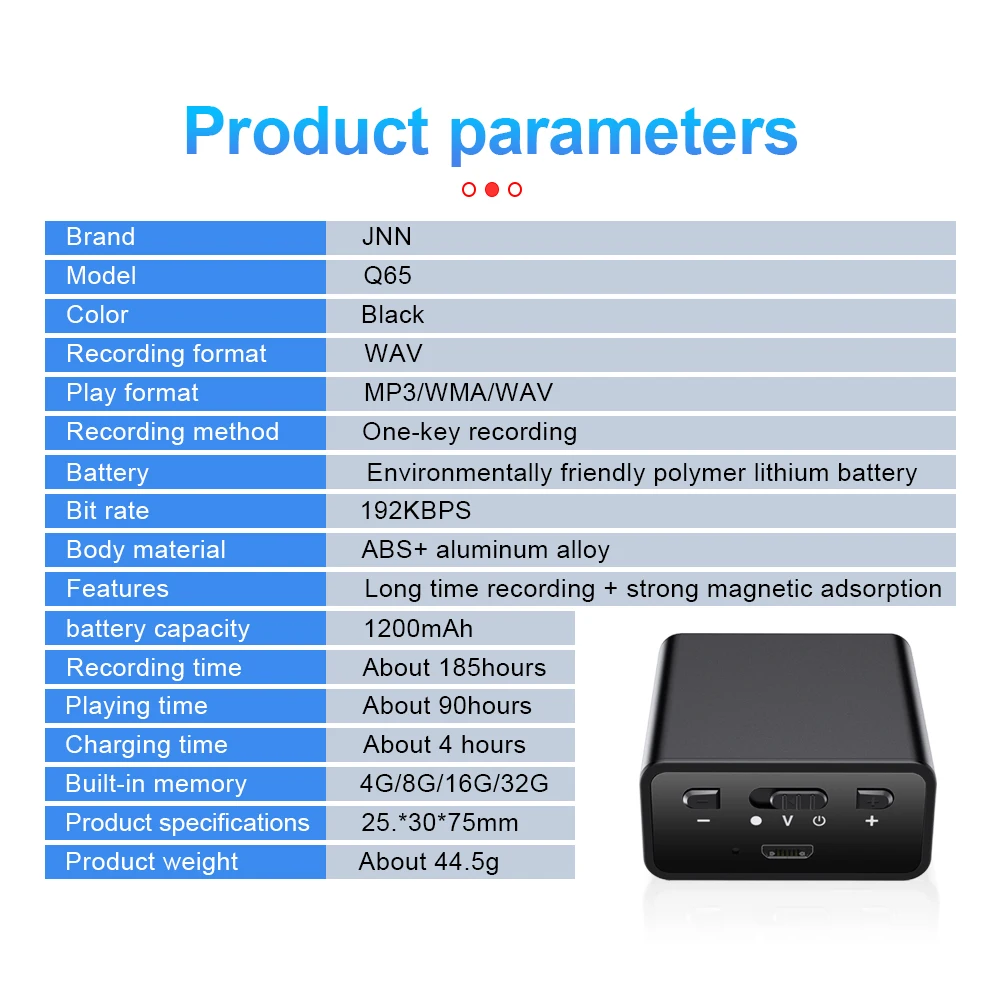 Product parameters

| Brand | JNN |
|---|---|
| Model | Q65 |
| Color | Black |
| Recording format | WAV |
| Play format | MP3/WMA/WAV |
| Recording method | One-key recording |
| Battery | Environmentally friendly polymer lithium battery |
| Bit rate | 192KBPS |
| Body material | ABS+ aluminum alloy |
| Features | Long time recording + strong magnetic adsorption |
| battery capacity | 1200mAh |
| Recording time | About 185hours |
| Playing time | About 90hours |
| Charging time | About 4 hours |
| Built-in memory | 4G/8G/16G/32G |
| Product specifications | 25.*30*75mm |
| Product weight | About 44.5g |

− V +